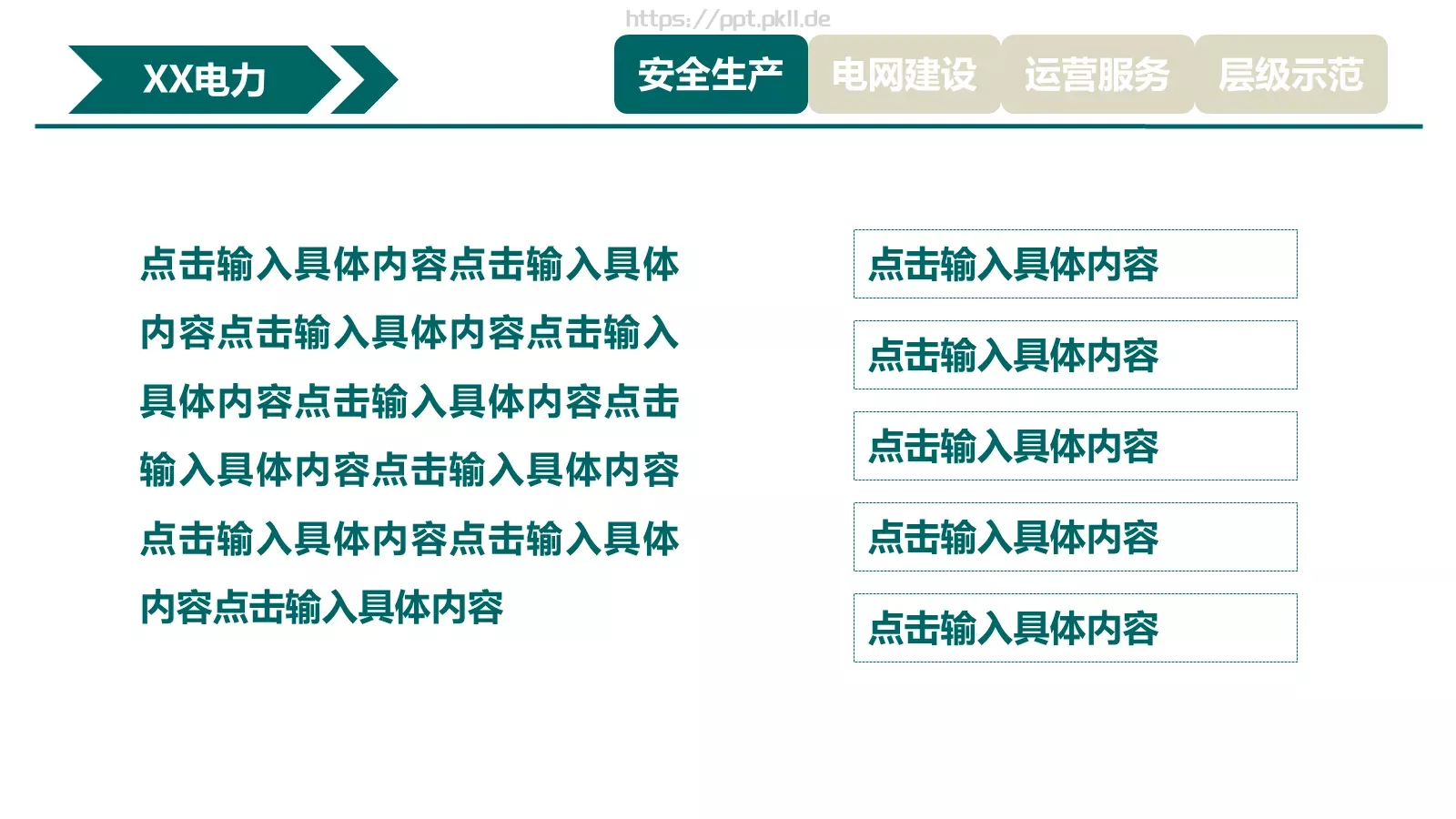 https://ppt.pkll.de

XX电力

安全生产 电网建设 运营服务 层级示范

点击输入具体内容点击输入具体内容点击输入具体内容点击输入具体内容点击输入具体内容点击输入具体内容点击输入具体内容点击输入具体内容点击输入具体内容

点击输入具体内容

点击输入具体内容

点击输入具体内容

点击输入具体内容

点击输入具体内容